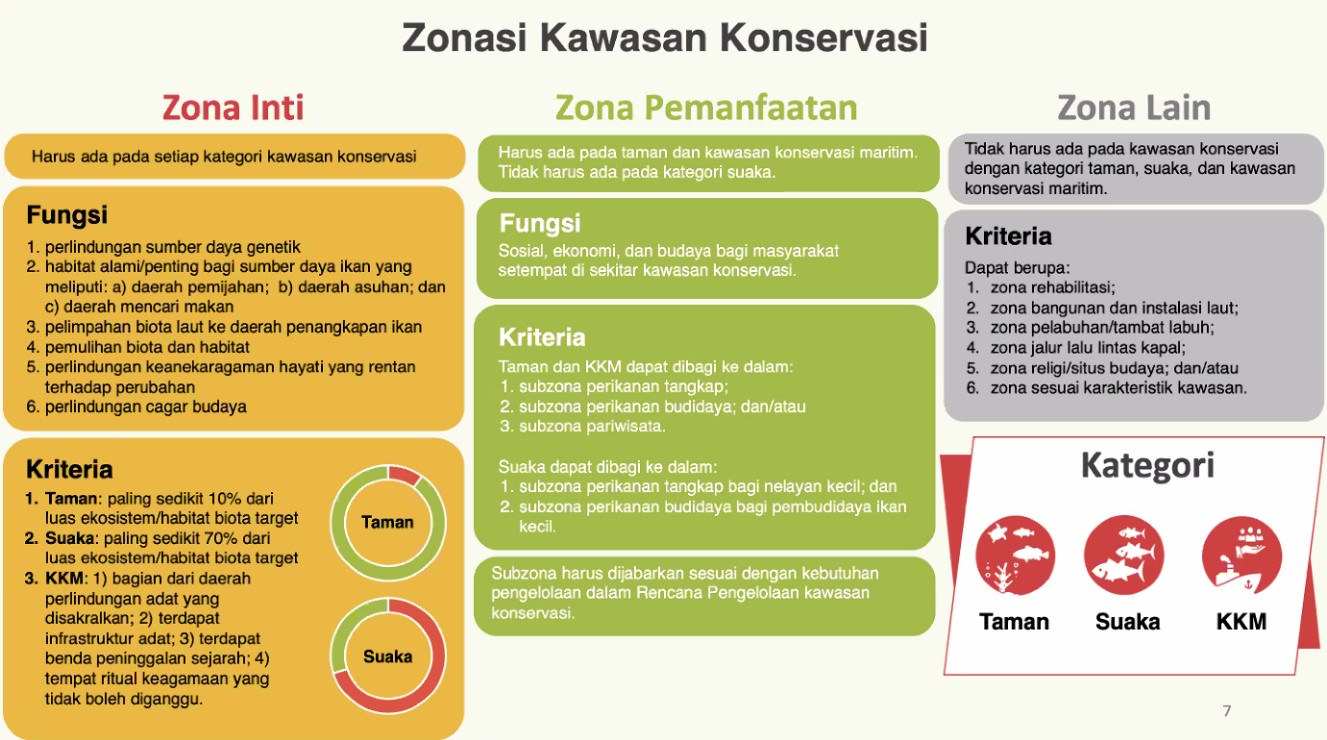 Zonasi Kawasan Konservasi

Zona Inti

Harus ada pada setiap kategori kawasan konservasi

Fungsi

1. perlindungan sumber daya genetik
2. habitat alami/penting bagi sumber daya ikan yang meliputi: a) daerah pemijahan; b) daerah asuhan; dan c) daerah mencari makan
3. pelimpahan biota laut ke daerah penangkapan ikan
4. pemulihan biota dan habitat
5. perlindungan keanekaragaman hayati yang rentan terhadap perubahan
6. perlindungan cagar budaya

Kriteria

1. Taman: paling sedikit 10% dari luas ekosistem/habitat biota target
2. Suaka: paling sedikit 70% dari luas ekosistem/habitat biota target
3. KKM: 1) bagian dari daerah perlindungan adat yang disakralkan; 2) terdapat infrastruktur adat; 3) terdapat benda peninggalan sejarah; 4) tempat ritual keagamaan yang tidak boleh diganggu.

Taman

Suaka

Zona Pemanfaatan

Harus ada pada taman dan kawasan konservasi maritim. Tidak harus ada pada kategori suaka.

Fungsi

Sosial, ekonomi, dan budaya bagi masyarakat setempat di sekitar kawasan konservasi.

Kriteria

Taman dan KKM dapat dibagi ke dalam:
1. subzona perikanan tangkap;
2. subzona perikanan budidaya; dan/atau
3. subzona pariwisata.

Suaka dapat dibagi ke dalam:
1. subzona perikanan tangkap bagi nelayan kecil; dan
2. subzona perikanan budidaya bagi pembudidaya ikan kecil.

Subzona harus dijabarkan sesuai dengan kebutuhan pengelolaan dalam Rencana Pengelolaan kawasan konservasi.

Zona Lain

Tidak harus ada pada kawasan konservasi dengan kategori taman, suaka, dan kawasan konservasi maritim.

Kriteria

Dapat berupa:
1. zona rehabilitasi;
2. zona bangunan dan instalasi laut;
3. zona pelabuhan/tambat labuh;
4. zona jalur lalu lintas kapal;
5. zona religi/situs budaya; dan/atau
6. zona sesuai karakteristik kawasan.

Kategori

Taman Suaka KKM

7